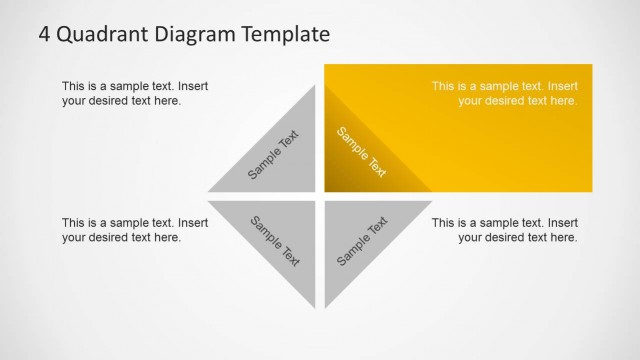 4 Quadrant Diagram Template

This is a sample text. Insert your desired text here.

Sample Text

Sample Text

This is a sample text. Insert your desired text here.

This is a sample text. Insert your desired text here.

Sample Text

Sample Text

This is a sample text. Insert your desired text here.